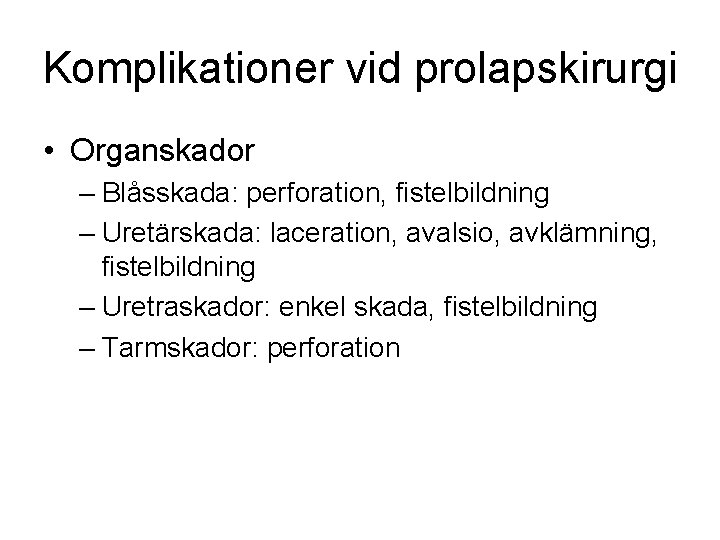 Komplikationer vid prolapskirurgi

• Organskador
– Blåsskada: perforation, fistelbildning
– Uretärskada: laceration, avalsio, avklämning, fistelbildning
– Uretraskador: enkel skada, fistelbildning
– Tarmskador: perforation